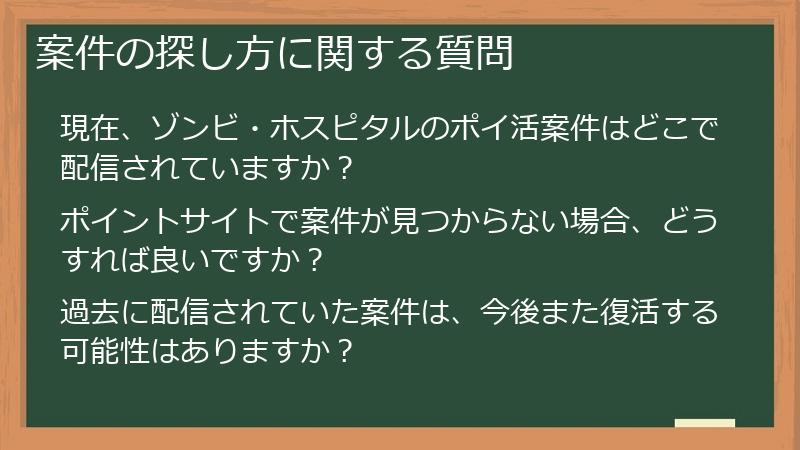 案件の探し方に関する質問

現在、ゾンビ・ホスピタルのポイ活案件はどこで配信されていますか？

ポイントサイトで案件が見つからない場合、どうすれば良いですか？

過去に配信されていた案件は、今後また復活する可能性はありますか？